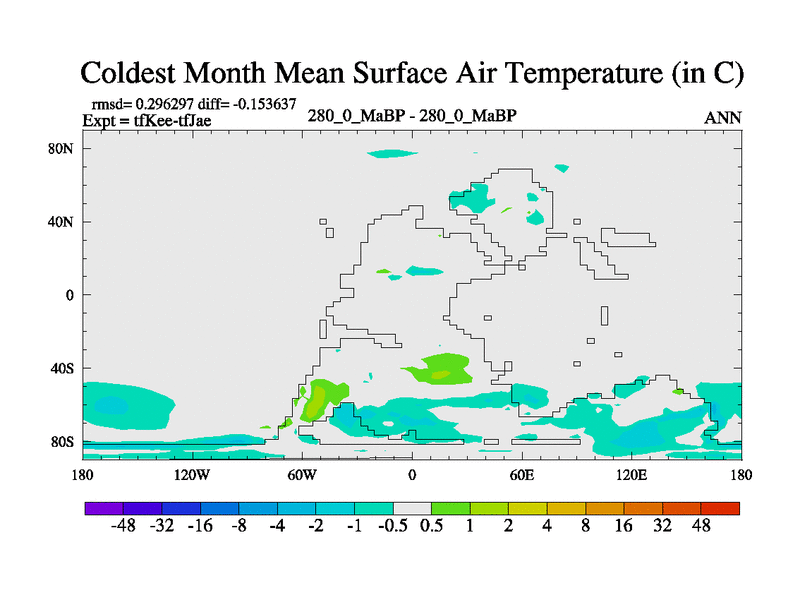 Coldest Month Mean Surface Air Temperature (in C)

rmsd= 0.296297 diff= -0.153637
Expt = tfKee-tfJae

280_0_MaBP - 280_0_MaBP

ANN

80N
40N
0
40S
80S

180
120W
60W
0
60E
120E
180

-48 -32 -16 -8 -4 -2 -1 -0.5 0.5 1 2 4 8 16 32 48